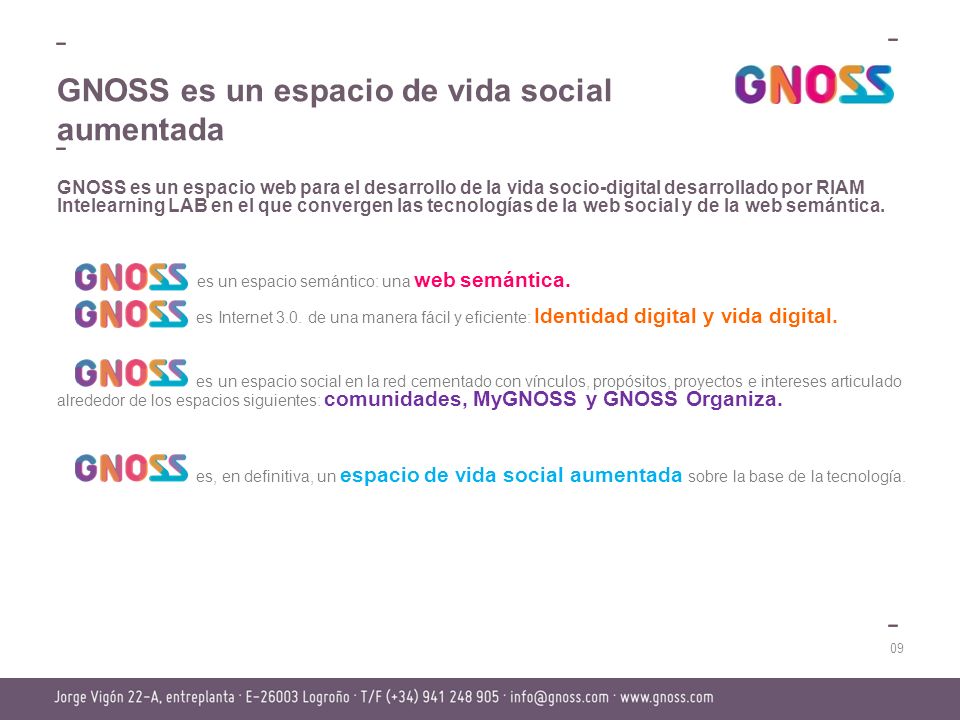 GNOSS es un espacio de vida social aumentada

GNOSS

GNOSS es un espacio web para el desarrollo de la vida socio-digital desarrollado por RIAM Intelearning LAB en el que convergen las tecnologías de la web social y de la web semántica.

GNOSS es un espacio semántico: una web semántica.

GNOSS es Internet 3.0. de una manera fácil y eficiente: Identidad digital y vida digital.

GNOSS es un espacio social en la red cementado con vínculos, propósitos, proyectos e intereses articulado alrededor de los espacios siguientes: comunidades, MyGNOSS y GNOSS Organiza.

GNOSS es, en definitiva, un espacio de vida social aumentada sobre la base de la tecnología.

09

Jorge Vigón 22-A, entreplanta · E-26003 Logroño · T/F (+34) 941 248 905 · info@gnoss.com · www.gnoss.com